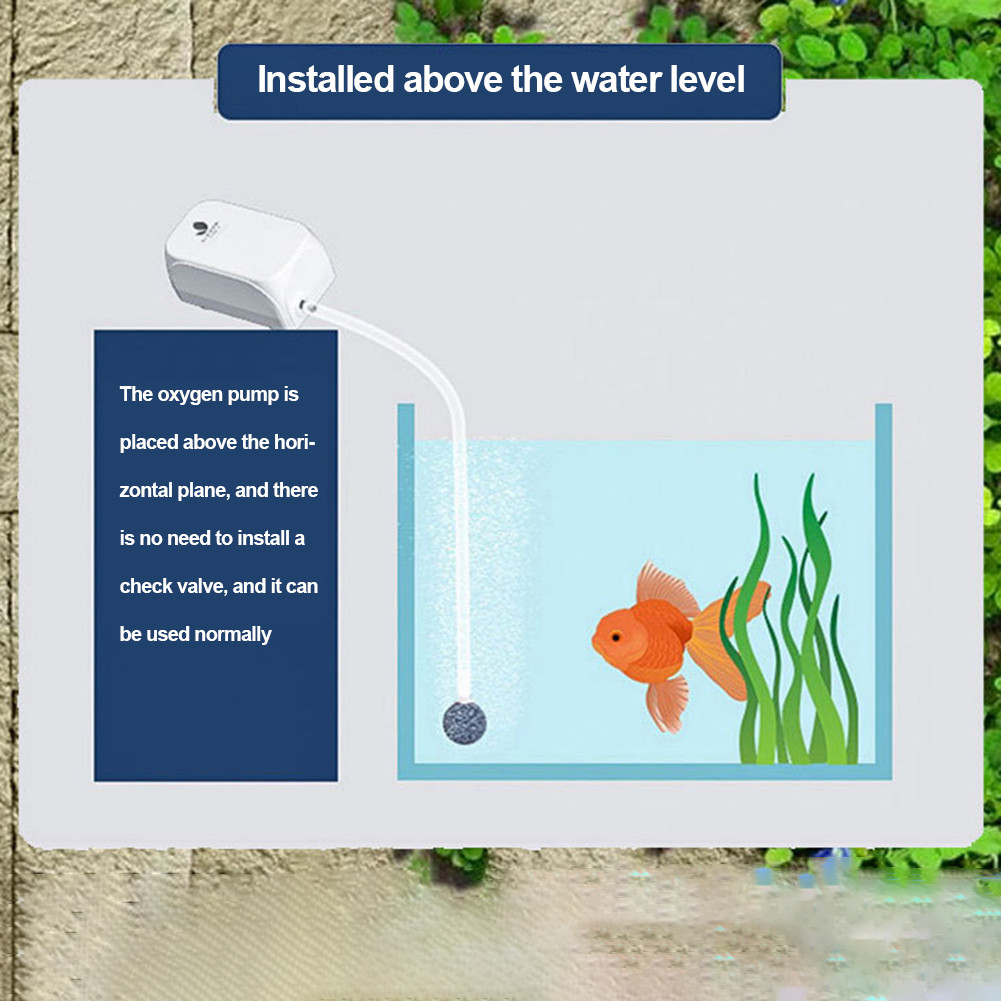 Installed above the water level

The oxygen pump is placed above the horizontal plane, and there is no need to install a check valve, and it can be used normally